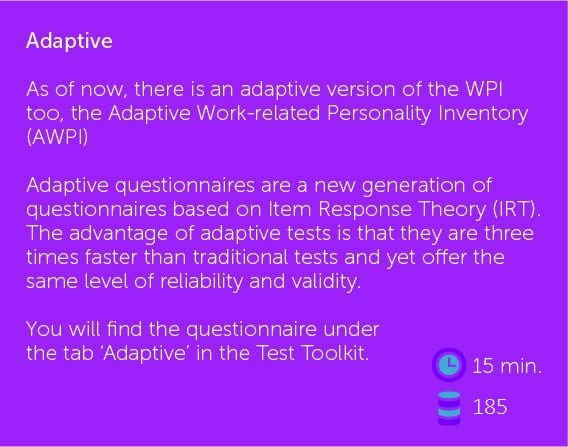 Adaptive

As of now, there is an adaptive version of the WPI too, the Adaptive Work-related Personality Inventory (AWPI)

Adaptive questionnaires are a new generation of questionnaires based on Item Response Theory (IRT). The advantage of adaptive tests is that they are three times faster than traditional tests and yet offer the same level of reliability and validity.

You will find the questionnaire under the tab 'Adaptive' in the Test Toolkit.

15 min.

185